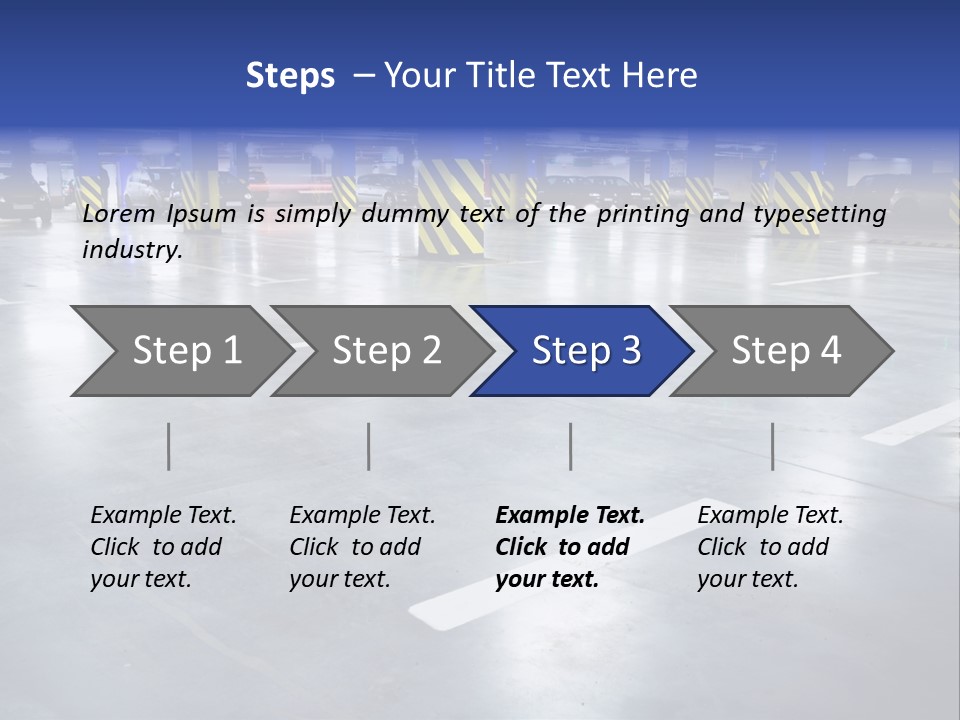 Steps – Your Title Text Here

Lorem Ipsum is simply dummy text of the printing and typesetting industry.

Step 1

Step 2

Step 3

Step 4

Example Text. Click to add your text.

Example Text. Click to add your text.

Example Text. Click to add your text.

Example Text. Click to add your text.